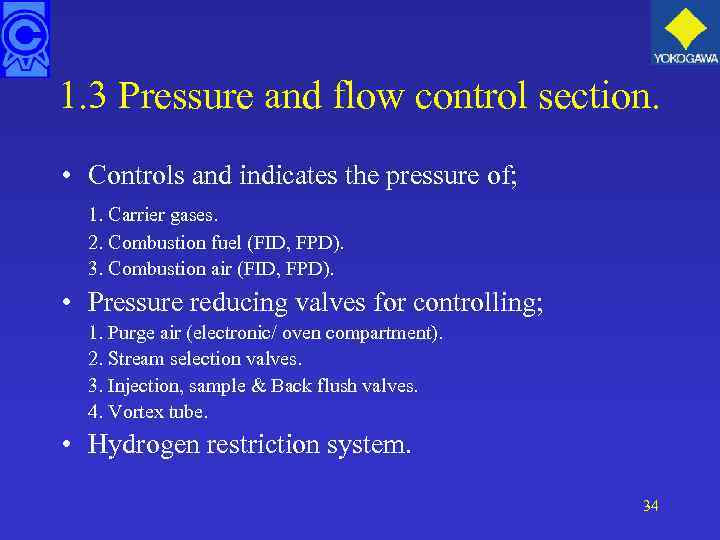 YOKOGAWA

1.3 Pressure and flow control section.

• Controls and indicates the pressure of;

1. Carrier gases.
2. Combustion fuel (FID, FPD).
3. Combustion air (FID, FPD).

• Pressure reducing valves for controlling;

1. Purge air (electronic/ oven compartment).
2. Stream selection valves.
3. Injection, sample & Back flush valves.
4. Vortex tube.

• Hydrogen restriction system.

34